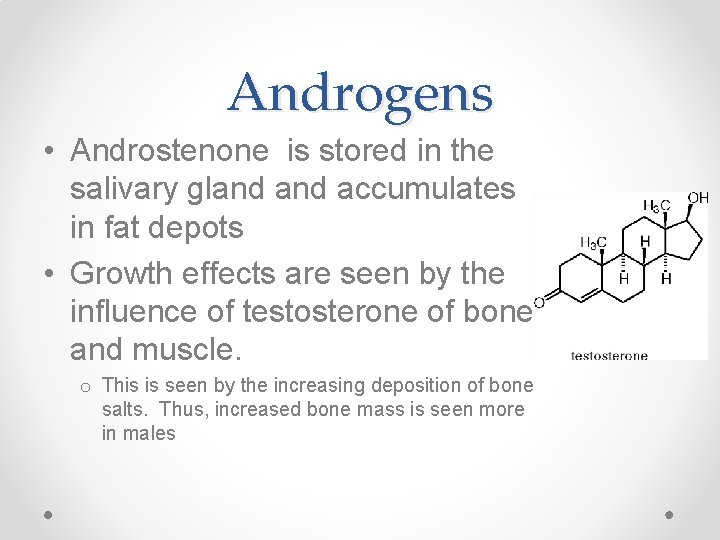 Androgens

• Androstenone is stored in the salivary gland and accumulates in fat depots

• Growth effects are seen by the influence of testosterone of bone and muscle.

o This is seen by the increasing deposition of bone salts. Thus, increased bone mass is seen more in males

$H_3C$ OH
$H_3C$ H
H H
O
testosterone